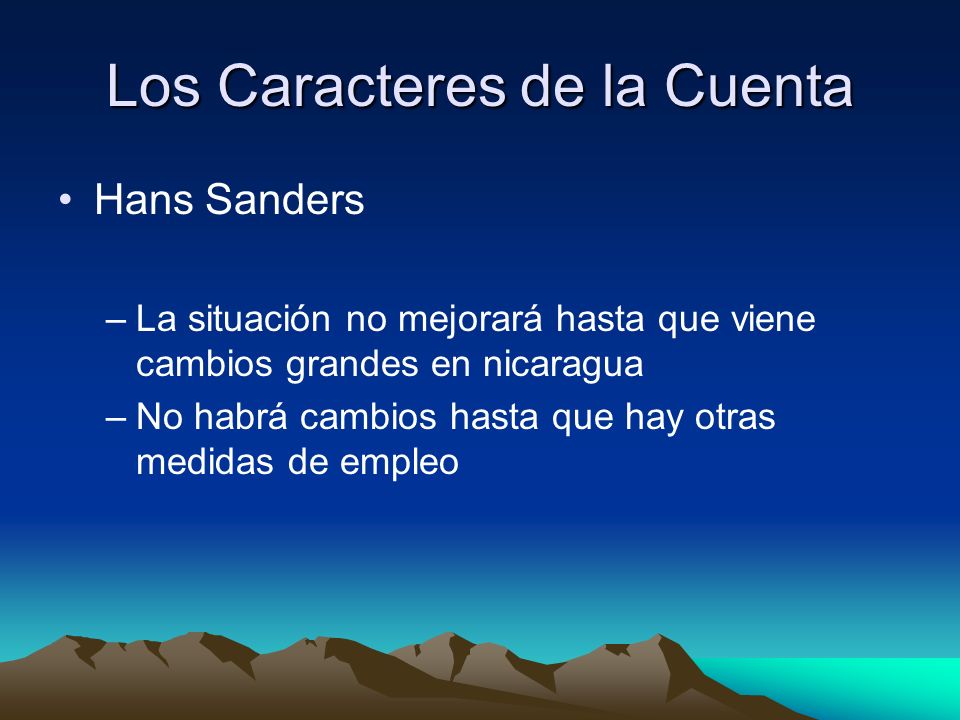 Los Caracteres de la Cuenta

• Hans Sanders

– La situación no mejorará hasta que viene cambios grandes en nicaragua
– No habrá cambios hasta que hay otras medidas de empleo